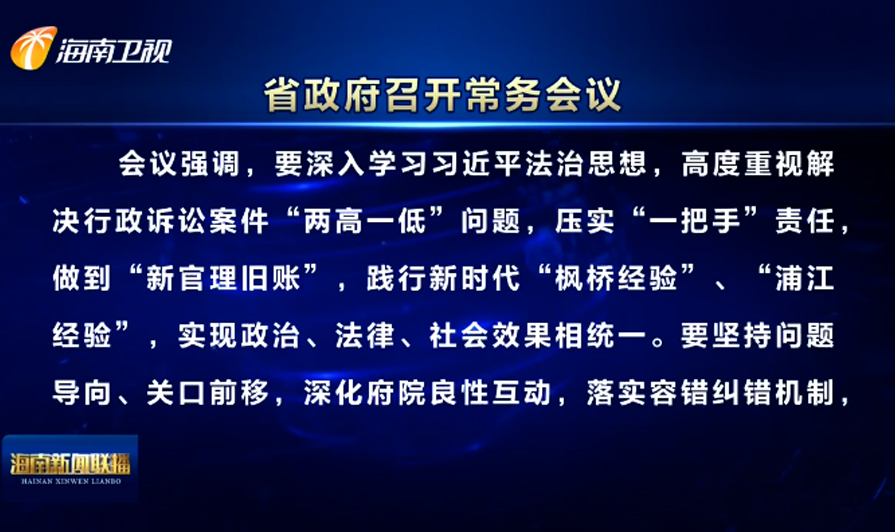 海南卫视

省政府召开常务会议

会议强调，要深入学习习近平法治思想，高度重视解决行政诉讼案件“两高一低”问题，压实“一把手”责任，做到“新官理旧账”，践行新时代“枫桥经验”、“浦江经验”，实现政治、法律、社会效果相统一。要坚持问题导向、关口前移，深化府院良性互动，落实容错纠错机制，

海南新闻联播
HAINAN XINWEN LIANBO